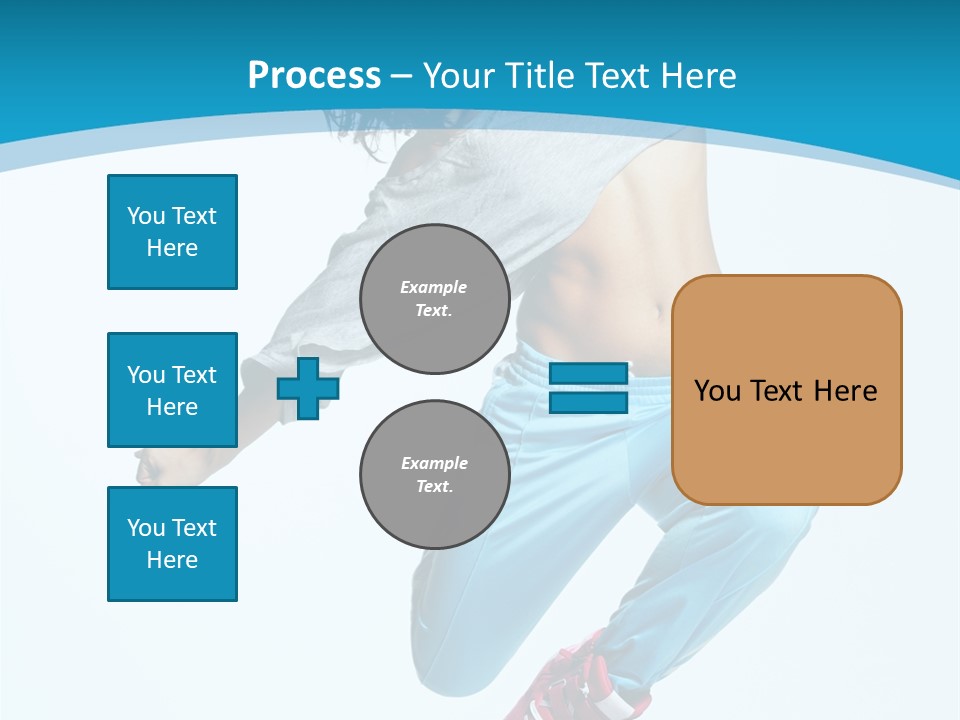 Process – Your Title Text Here

You Text Here

You Text Here

You Text Here

Example Text.

Example Text.

You Text Here